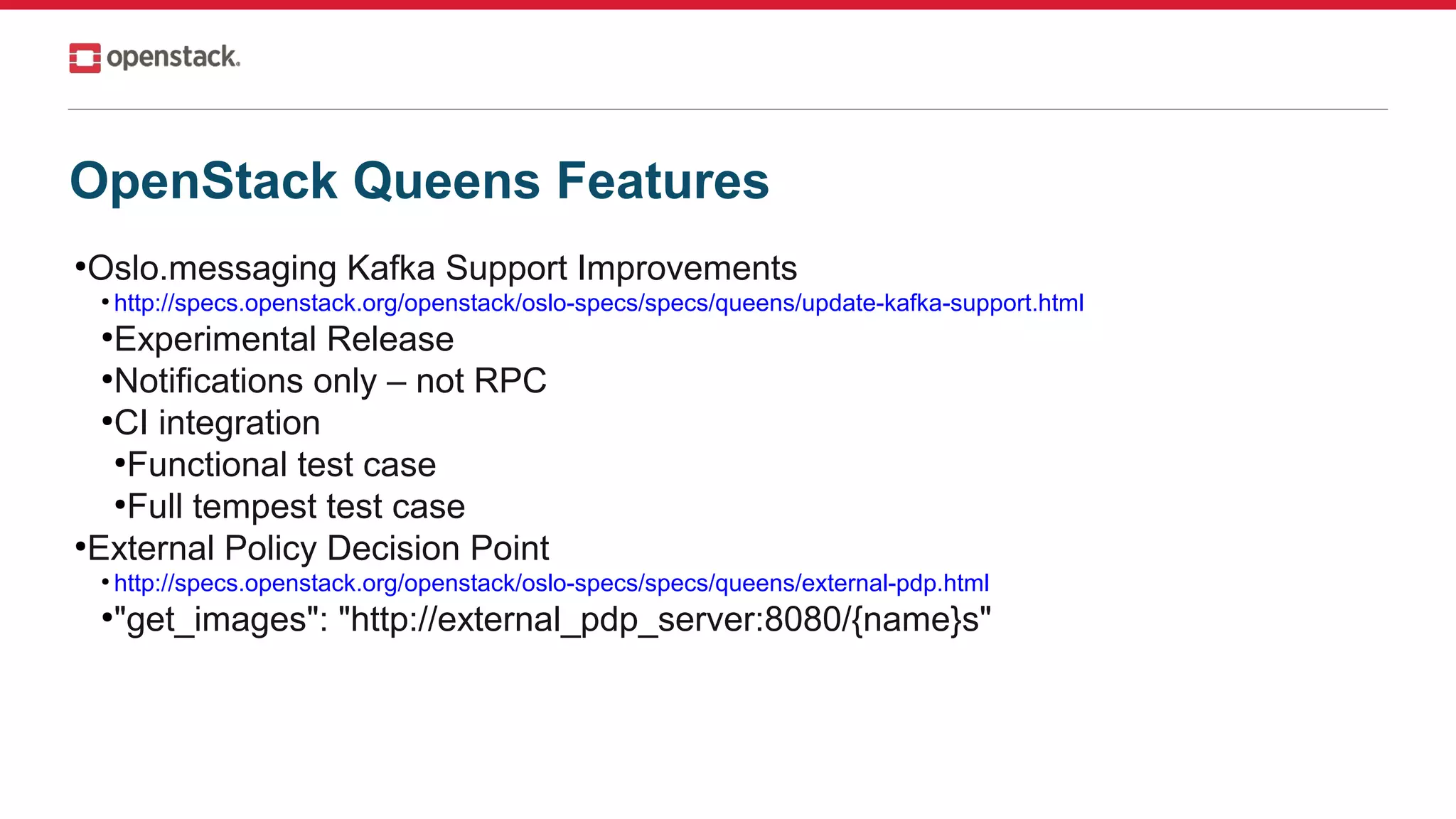 openstack.

OpenStack Queens Features

•Oslo.messaging Kafka Support Improvements
• http://specs.openstack.org/openstack/oslo-specs/specs/queens/update-kafka-support.html
•Experimental Release
•Notifications only – not RPC
•CI integration
•Functional test case
•Full tempest test case
•External Policy Decision Point
• http://specs.openstack.org/openstack/oslo-specs/specs/queens/external-pdp.html
•"get_images": "http://external_pdp_server:8080/{name}s"